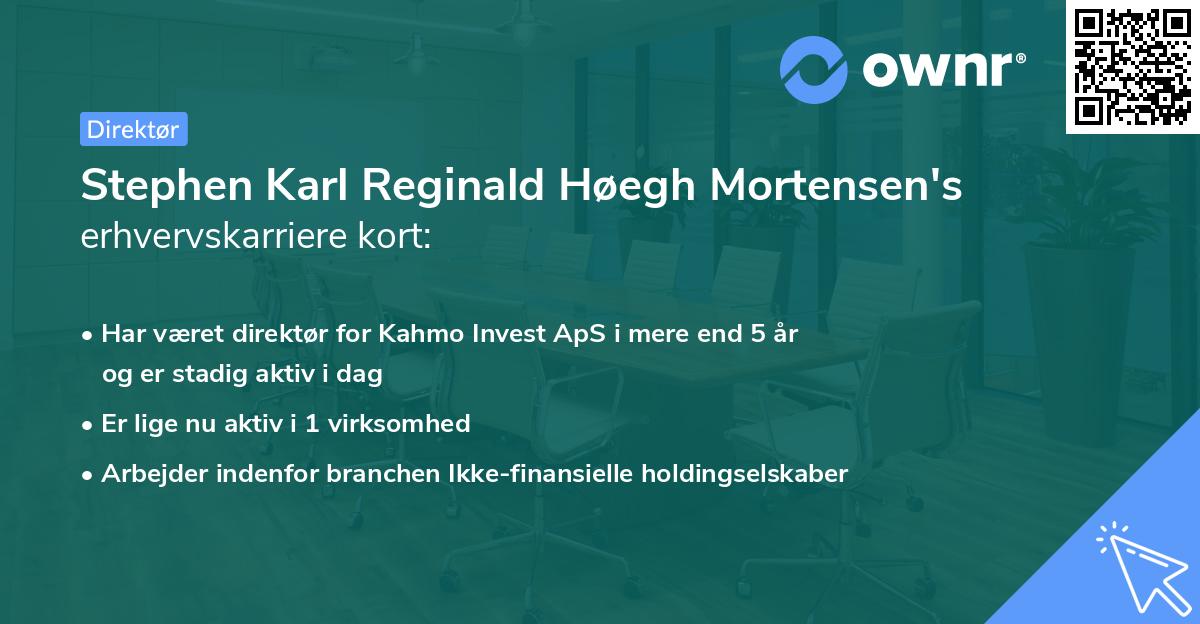 ownr®

Direktør

Stephen Karl Reginald Høegh Mortensen's erhvervskarriere kort:

• Har været direktør for Kahmo Invest ApS i mere end 5 år og er stadig aktiv i dag
• Er lige nu aktiv i 1 virksomhed
• Arbejder indenfor branchen Ikke-finansielle holdingselskaber